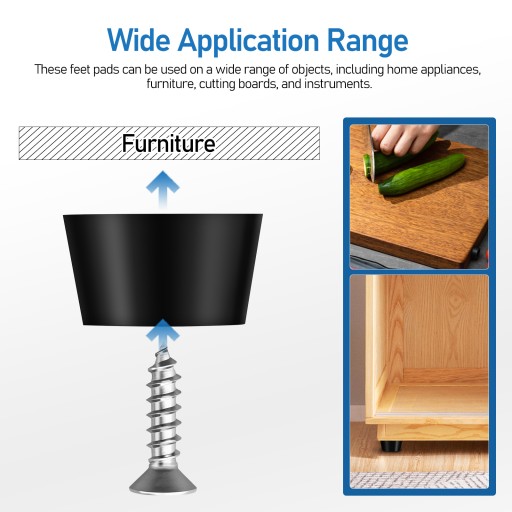 Wide Application Range

These feet pads can be used on a wide range of objects, including home appliances, furniture, cutting boards, and instruments.

Furniture